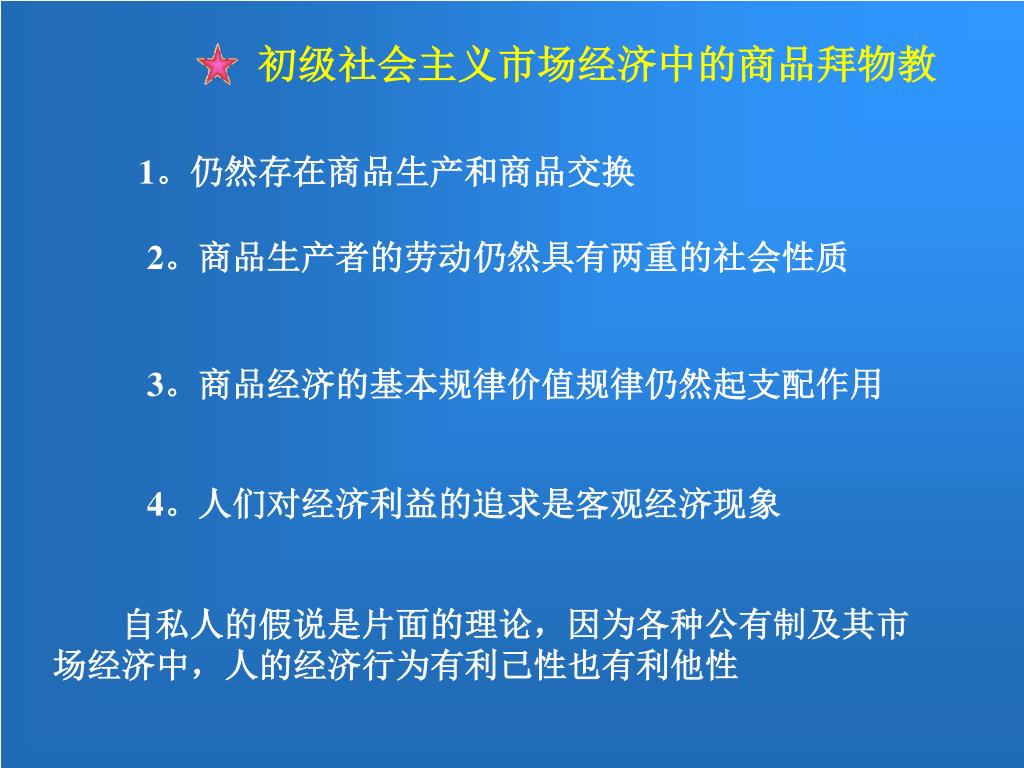 初级社会主义市场经济中的商品拜物教

1。仍然存在商品生产和商品交换

2。商品生产者的劳动仍然具有两重的社会性质

3。商品经济的基本规律价值规律仍然起支配作用

4。人们对经济利益的追求是客观经济现象

自私人的假说是片面的理论，因为各种公有制及其市场经济中，人的经济行为有利己性也有利他性